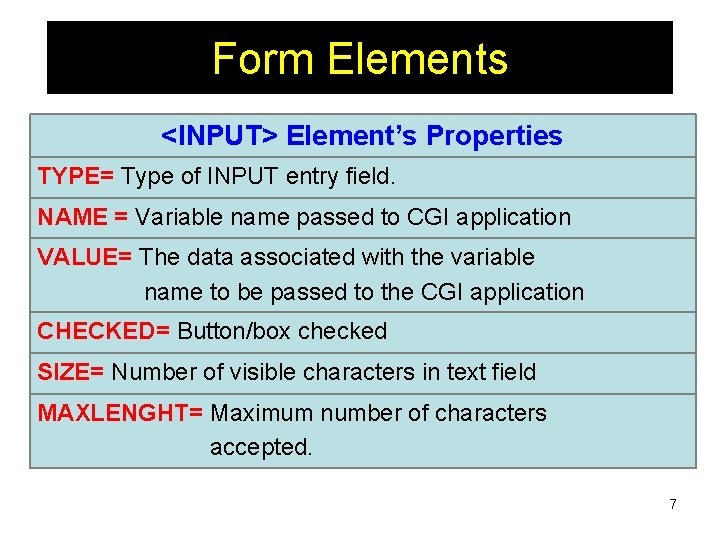 Form Elements

| <INPUT> Element's Properties |
|---|
| TYPE= Type of INPUT entry field. |
| NAME = Variable name passed to CGI application |
| VALUE= The data associated with the variable name to be passed to the CGI application |
| CHECKED= Button/box checked |
| SIZE= Number of visible characters in text field |
| MAXLENGHT= Maximum number of characters accepted. |

7